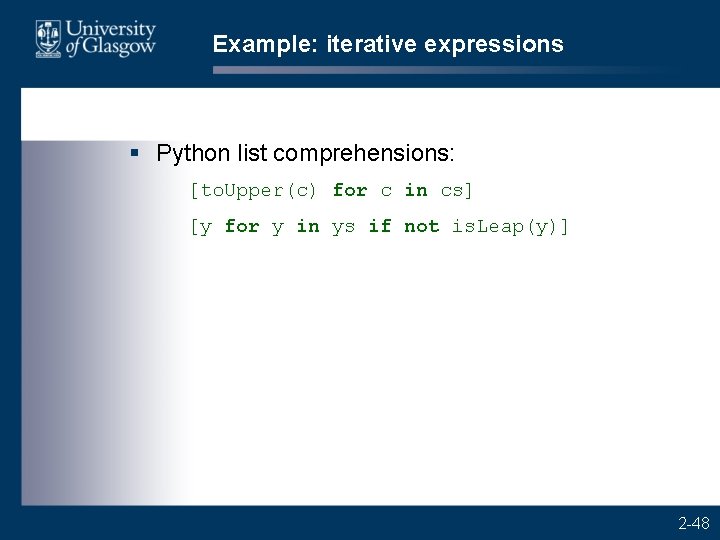 University of Glasgow

Example: iterative expressions

▪ Python list comprehensions:

[toUpper(c) for c in cs]

[y for y in ys if not isLeap(y)]

2-48